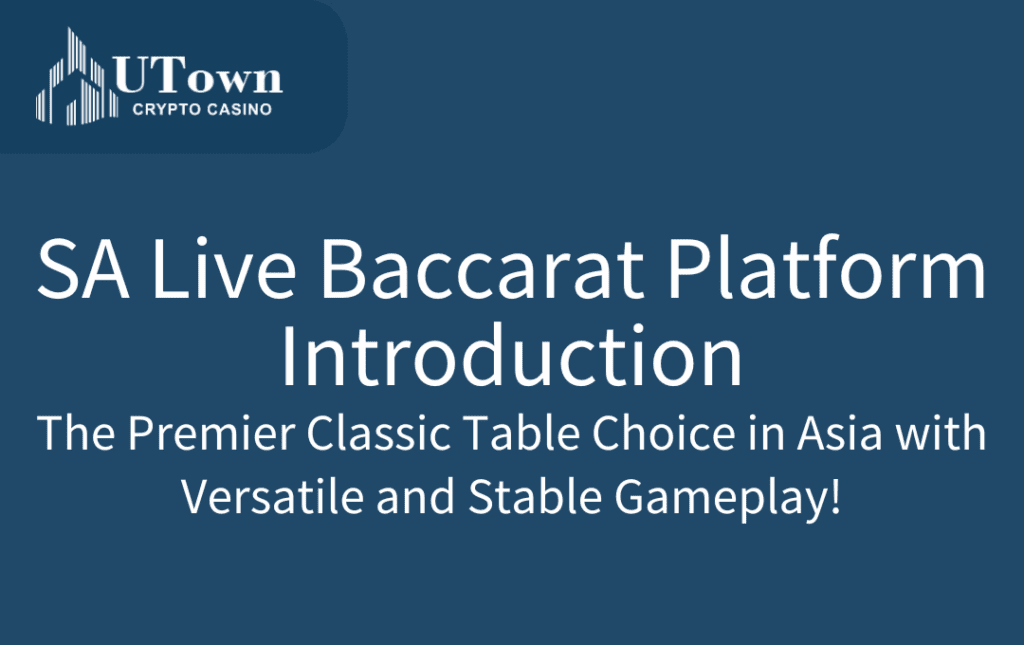 UTown
CRYPTO CASINO

SA Live Baccarat Platform Introduction

The Premier Classic Table Choice in Asia with Versatile and Stable Gameplay!